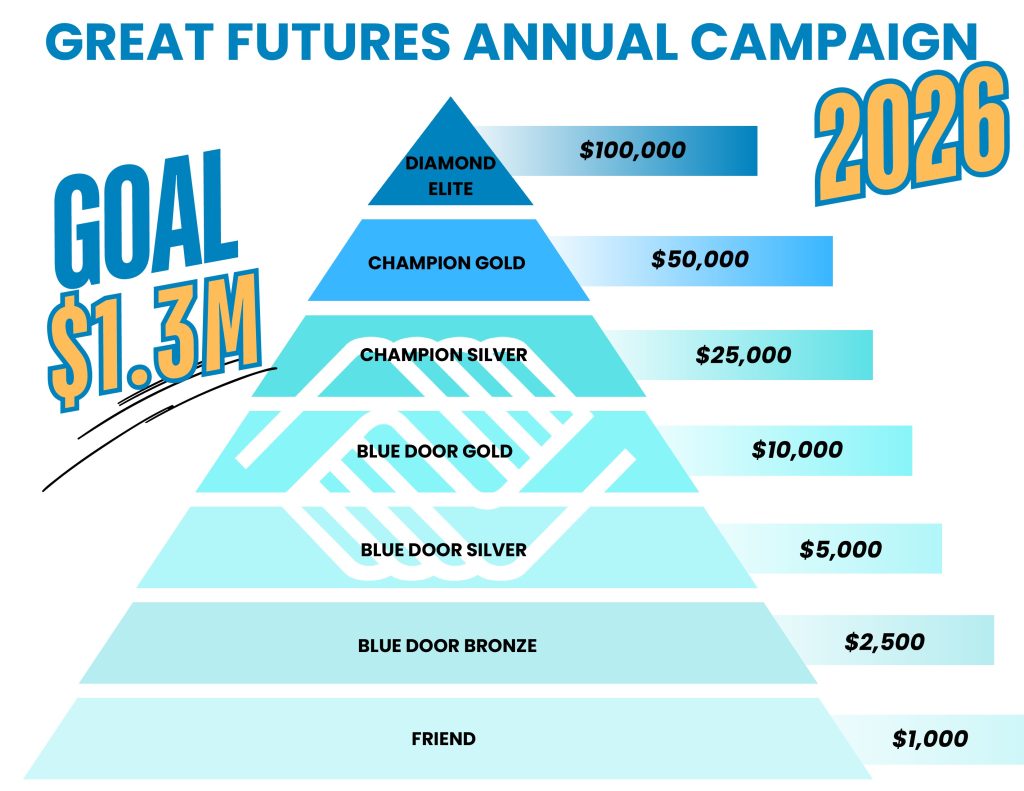 GREAT FUTURES ANNUAL CAMPAIGN

2026

GOAL $1.3M

DIAMOND ELITE $100,000

CHAMPION GOLD $50,000

CHAMPION SILVER $25,000

BLUE DOOR GOLD $10,000

BLUE DOOR SILVER $5,000

BLUE DOOR BRONZE $2,500

FRIEND $1,000